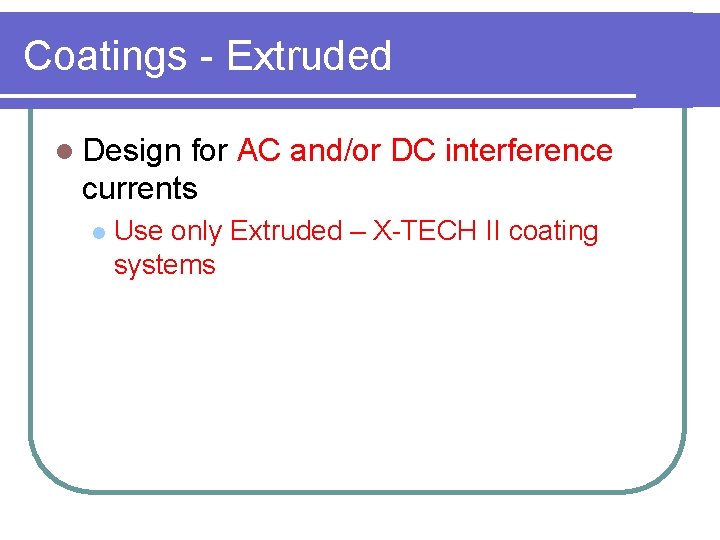 Coatings - Extruded

Design for AC and/or DC interference currents

Use only Extruded – X-TECH II coating systems